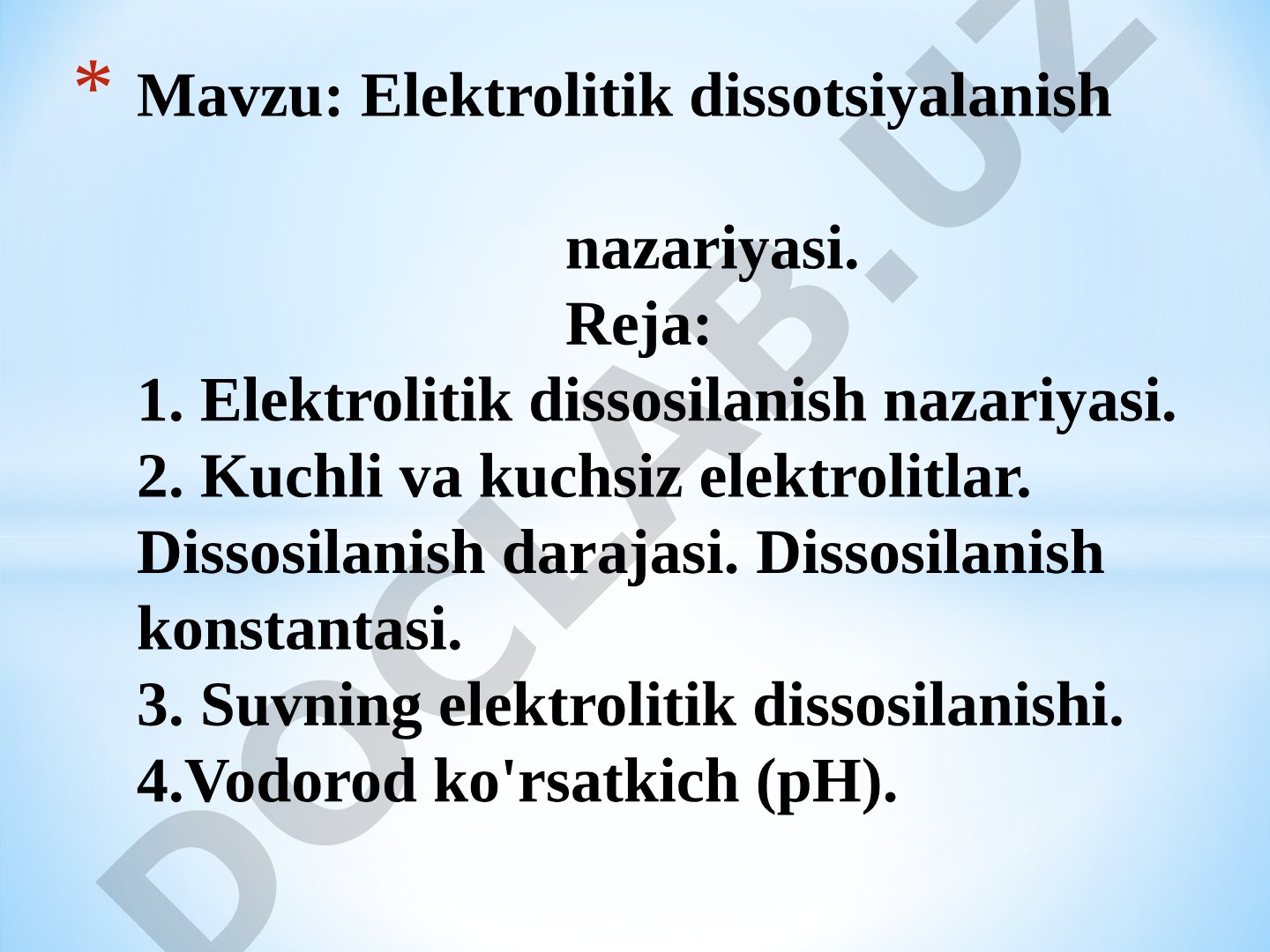 * Mavzu: Elektrolitik dissotsiyalanish

nazariyasi.
Reja:
1. Elektrolitik dissosilanish nazariyasi.
2. Kuchli va kuchsiz elektrolitlar. Dissosilanish darajasi. Dissosilanish konstantasi.
3. Suvning elektrolitik dissosilanishi.
4.Vodorod ko'rsatkich (pH).

DOCLAB.UZ